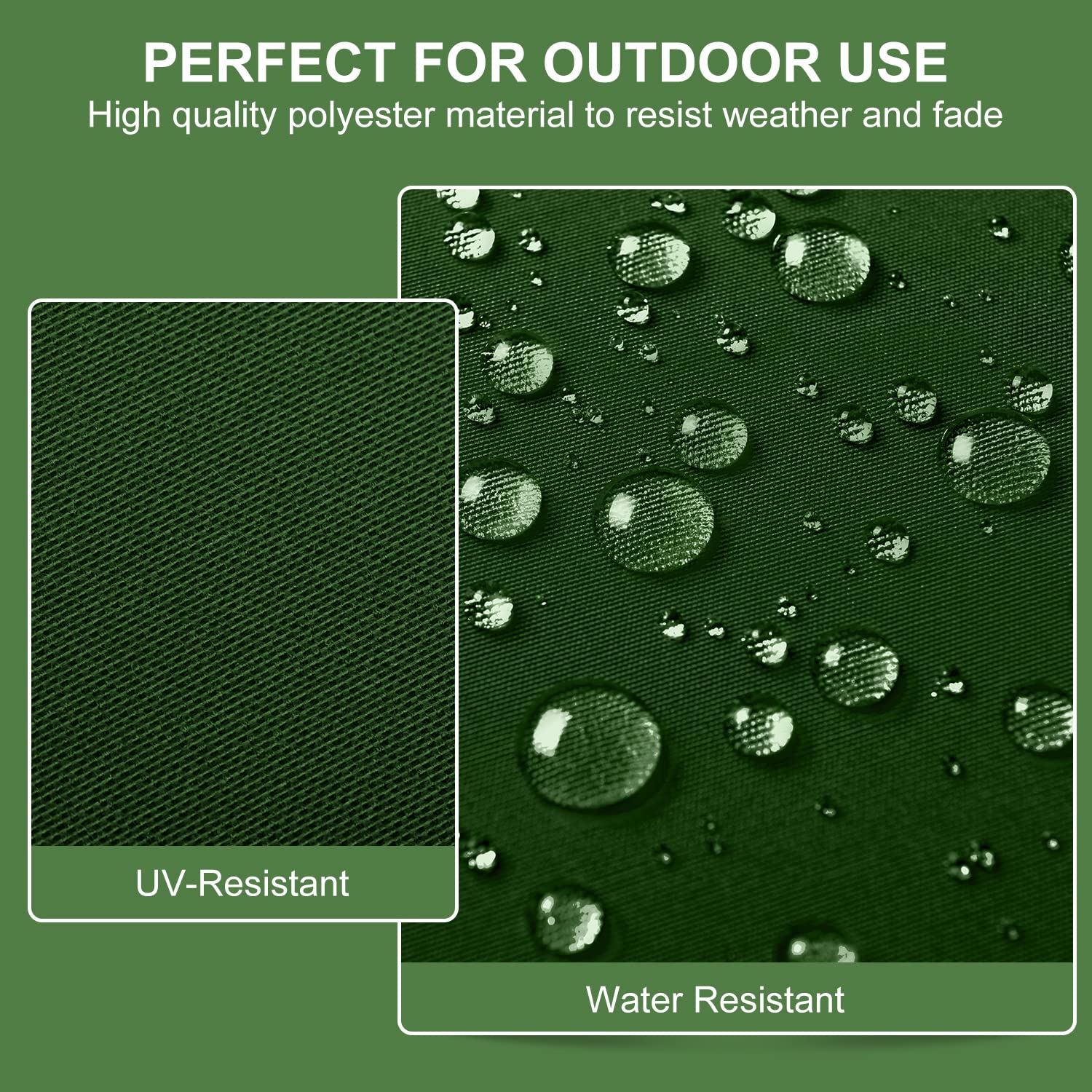 PERFECT FOR OUTDOOR USE
High quality polyester material to resist weather and fade

UV-Resistant

Water Resistant